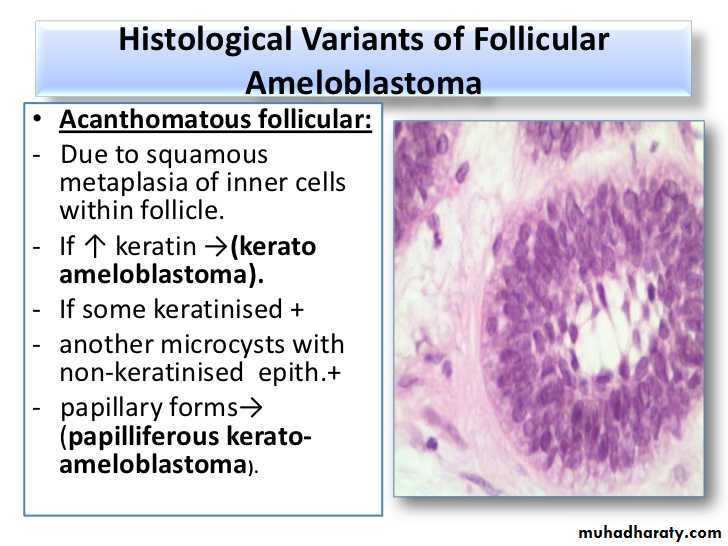 Histological Variants of Follicular Ameloblastoma

• Acanthomatous follicular:
- Due to squamous metaplasia of inner cells within follicle.
- If ↑ keratin →(kerato ameloblastoma).
- If some keratinised +
- another microcysts with non-keratinised epith.+
- papillary forms→ (papilliferous kerato-ameloblastoma).

muhadharaty.com